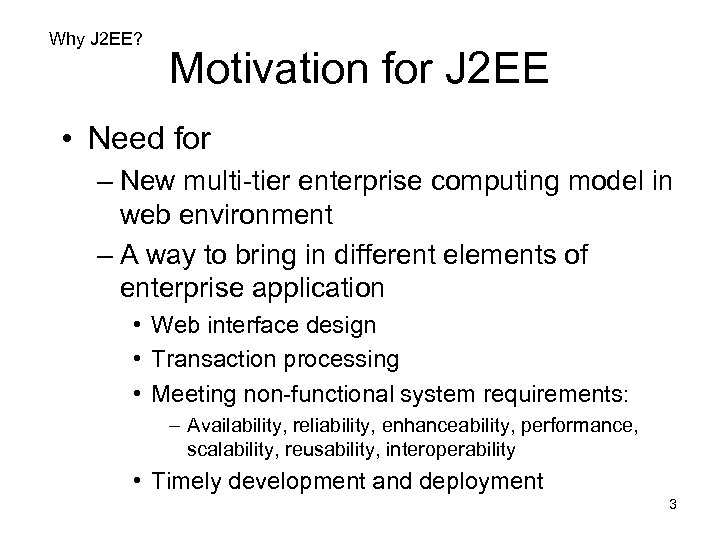 Why J2EE?

Motivation for J2EE

• Need for
– New multi-tier enterprise computing model in web environment
– A way to bring in different elements of enterprise application
• Web interface design
• Transaction processing
• Meeting non-functional system requirements:
– Availability, reliability, enhanceability, performance, scalability, reusability, interoperability
• Timely development and deployment

3